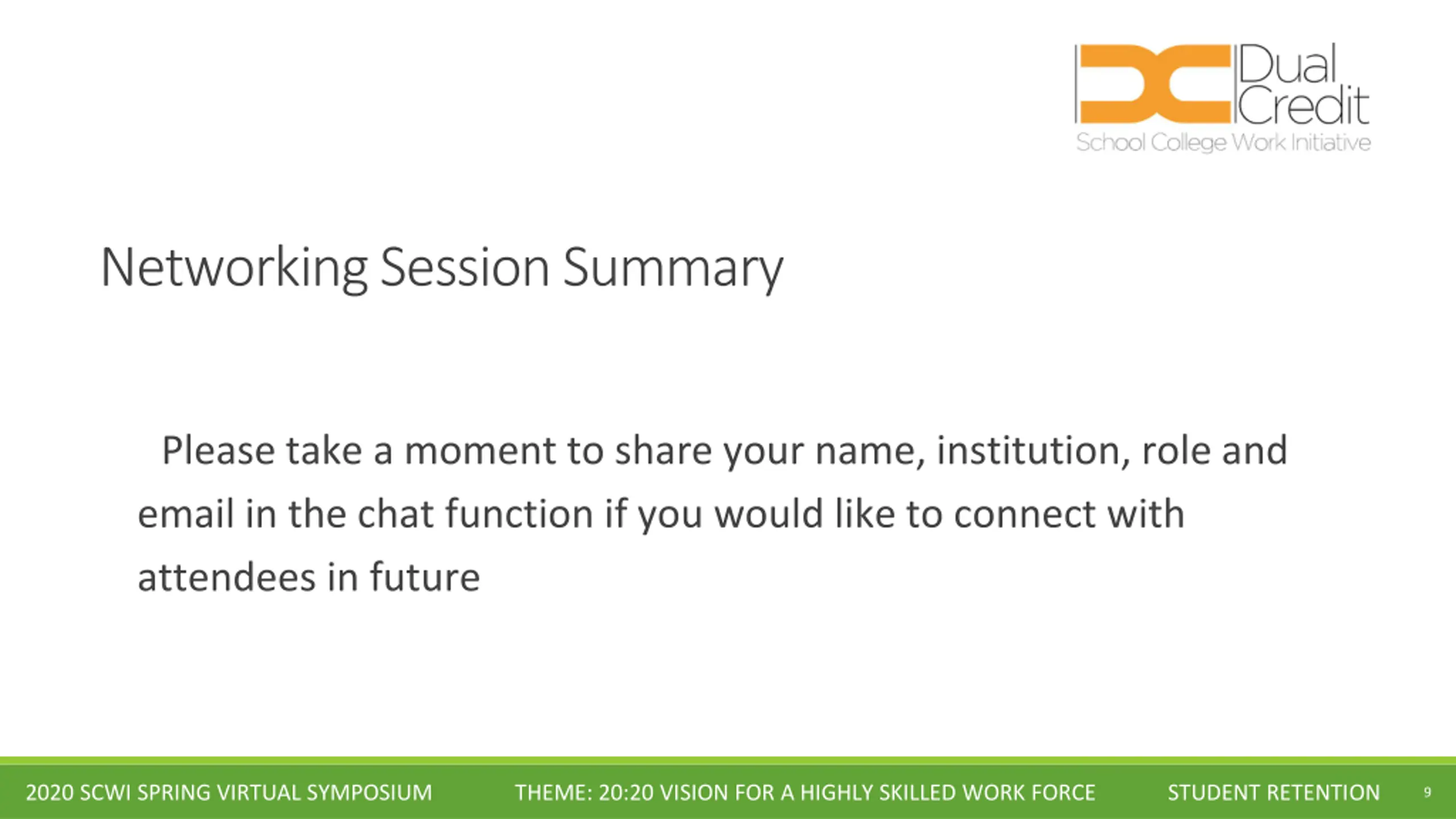 Dual Credit
School College Work Initiative

Networking Session Summary

Please take a moment to share your name, institution, role and email in the chat function if you would like to connect with attendees in future

2020 SCWI SPRING VIRTUAL SYMPOSIUM THEME: 20:20 VISION FOR A HIGHLY SKILLED WORK FORCE STUDENT RETENTION 9